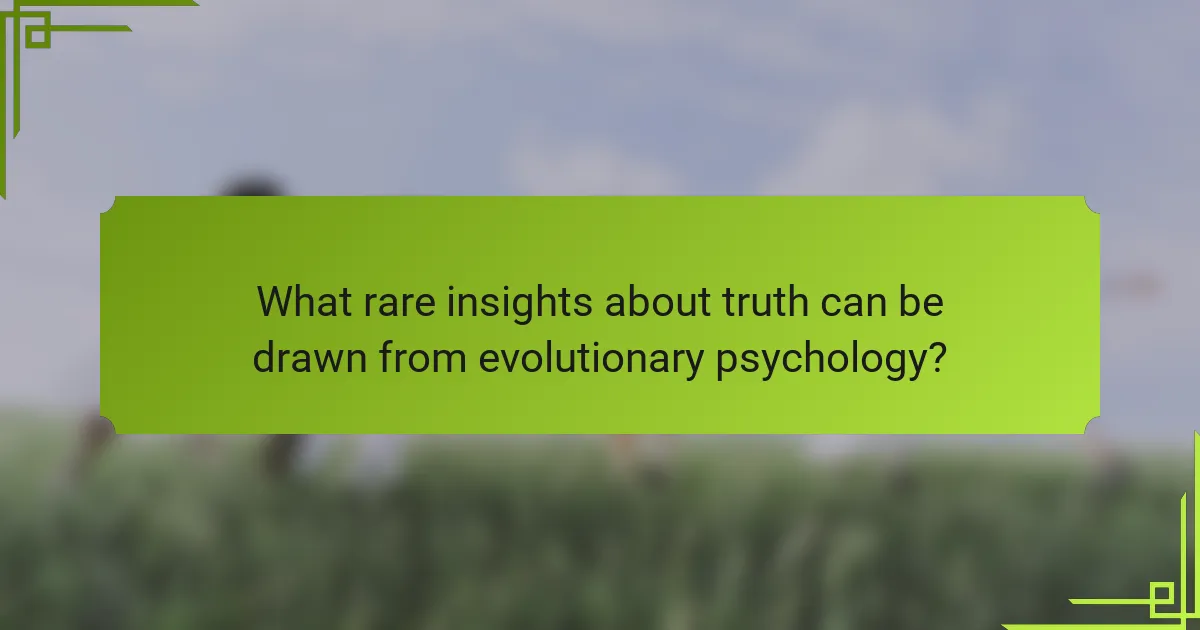 What rare insights about truth can be drawn from evolutionary psychology?